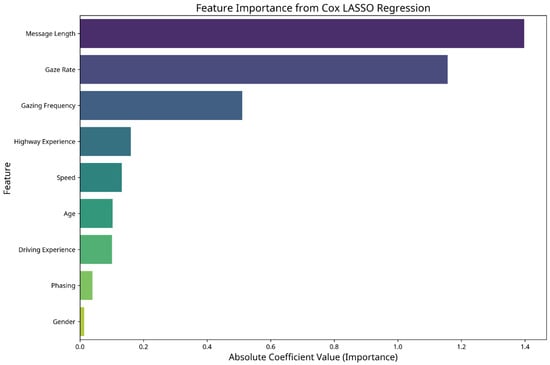 Feature Importance from Cox LASSO Regression

Feature

Message Length
Gaze Rate
Gazing Frequency
Highway Experience
Speed
Age
Driving Experience
Phasing
Gender

0.0
0.2
0.4
0.6
0.8
1.0
1.2
1.4

Absolute Coefficient Value (Importance)